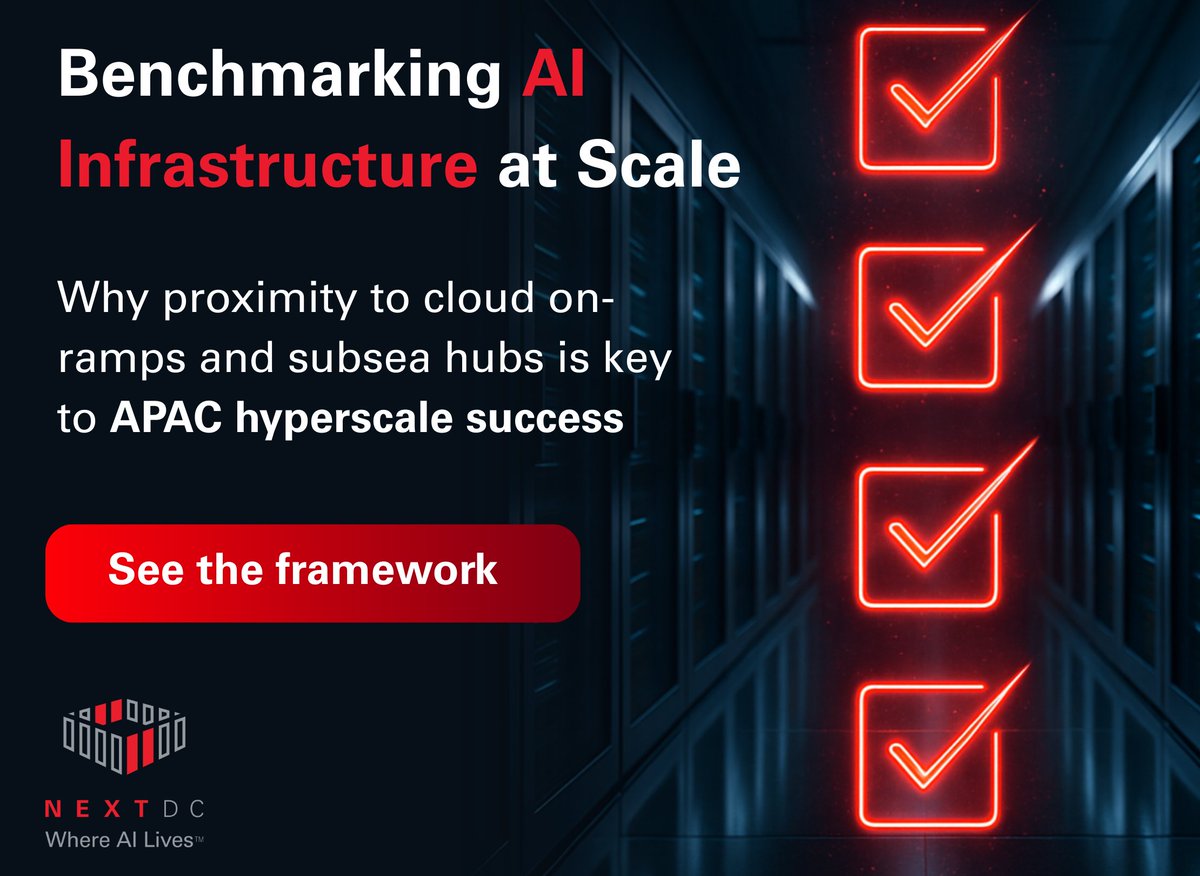 Benchmarking AI Infrastructure at Scale

Why proximity to cloud on-ramps and subsea hubs is key to APAC hyperscale success

See the framework

NEXTDC
Where AI Lives™